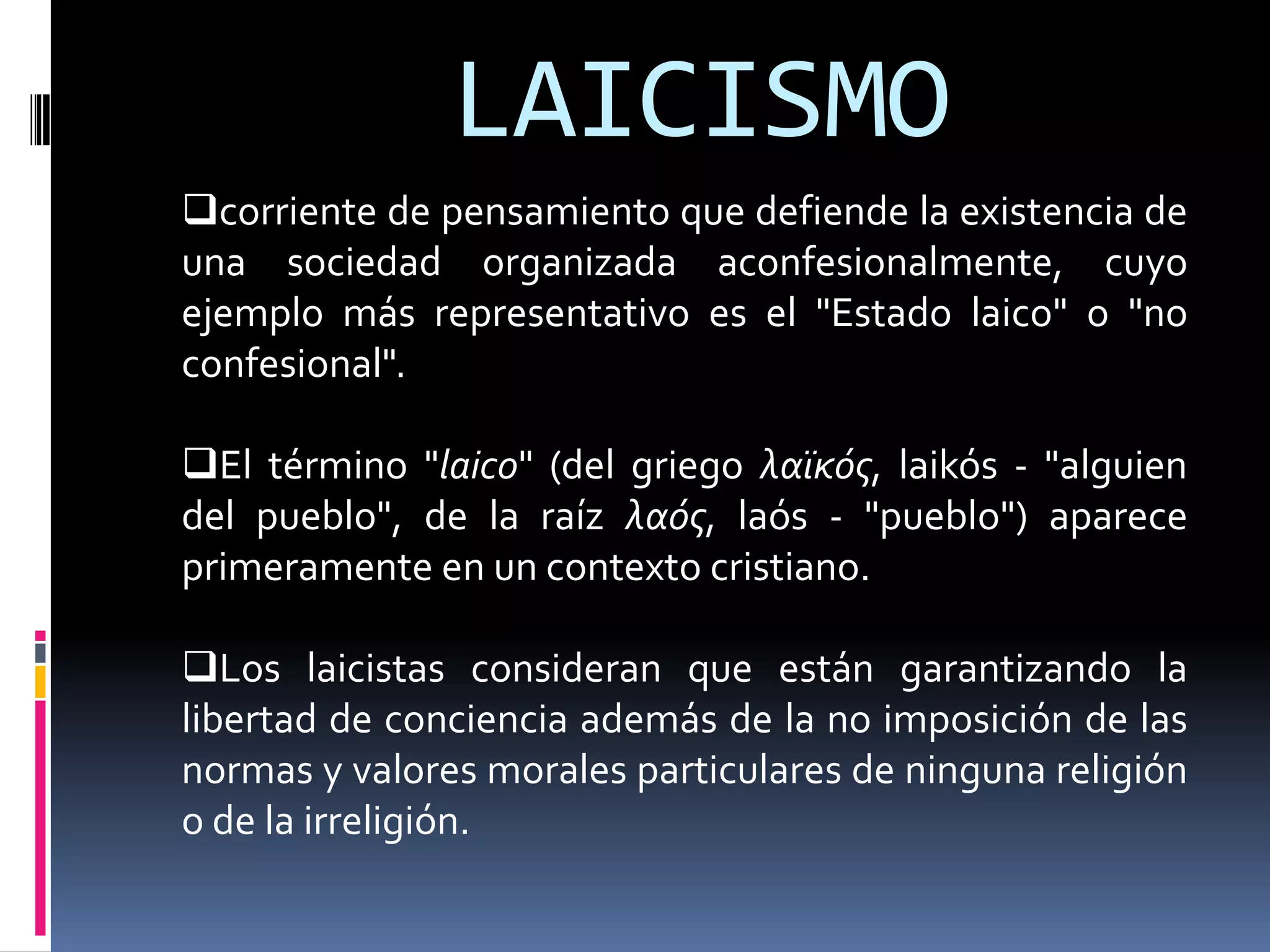 LAICISMO

❑corriente de pensamiento que defiende la existencia de una sociedad organizada aconfesionalmente, cuyo ejemplo más representativo es el "Estado laico" o "no confesional".

❑El término "laico" (del griego λαϊκός, laikós - "alguien del pueblo", de la raíz λαός, laós - "pueblo") aparece primeramente en un contexto cristiano.

❑Los laicistas consideran que están garantizando la libertad de conciencia además de la no imposición de las normas y valores morales particulares de ninguna religión o de la irreligión.